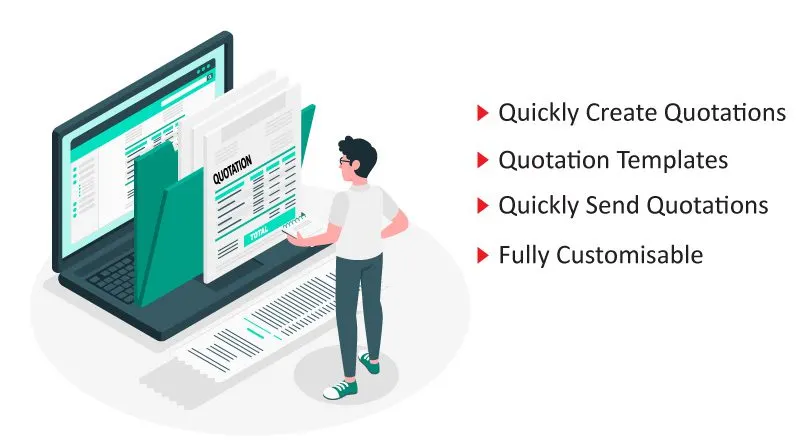 QUOTATION

TOTAL

Quickly Create Quotations

Quotation Templates

Quickly Send Quotations

Fully Customisable